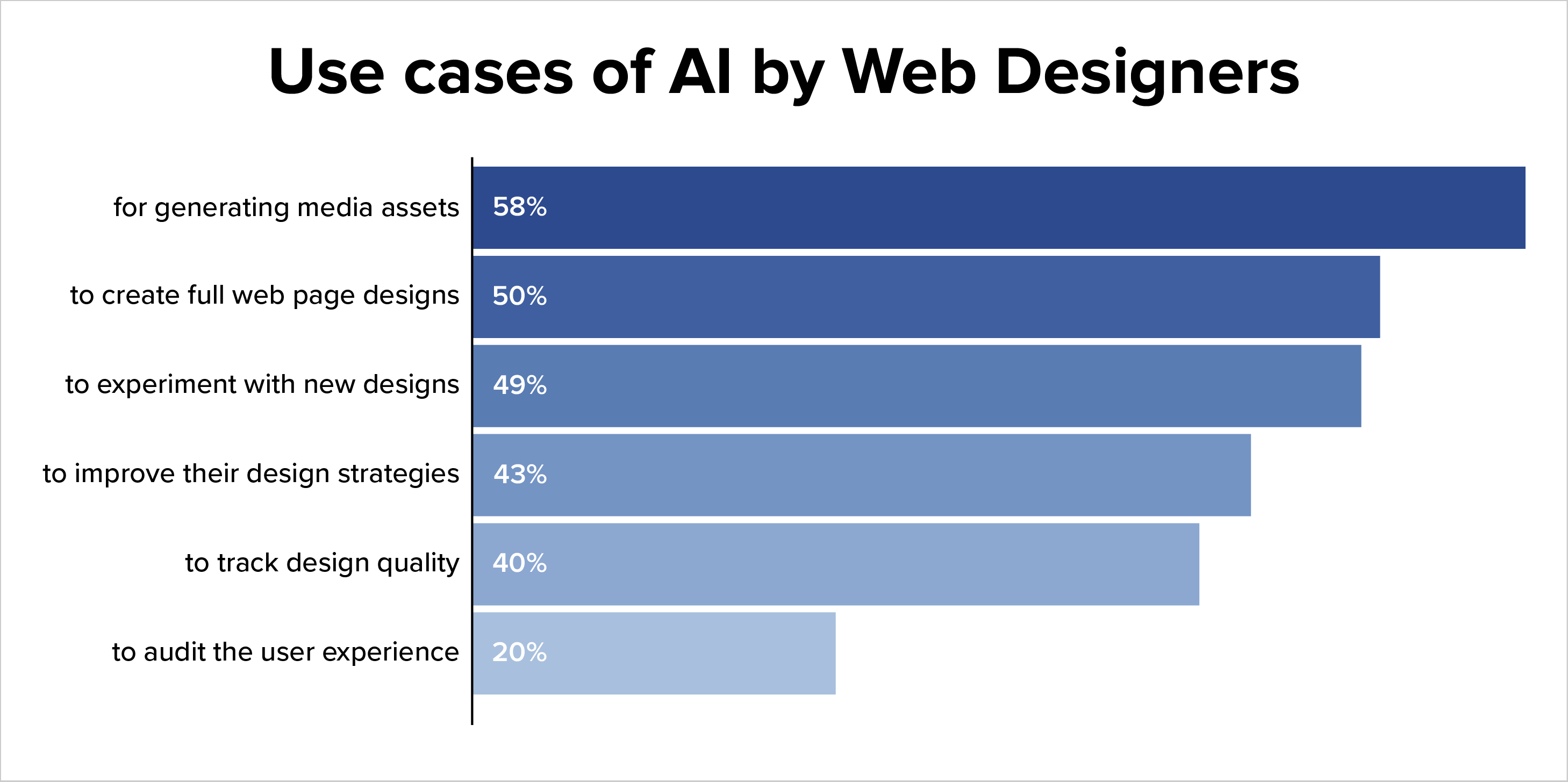 Use cases of AI by Web Designers

for generating media assets 58%

to create full web page designs 50%

to experiment with new designs 49%

to improve their design strategies 43%

to track design quality 40%

to audit the user experience 20%